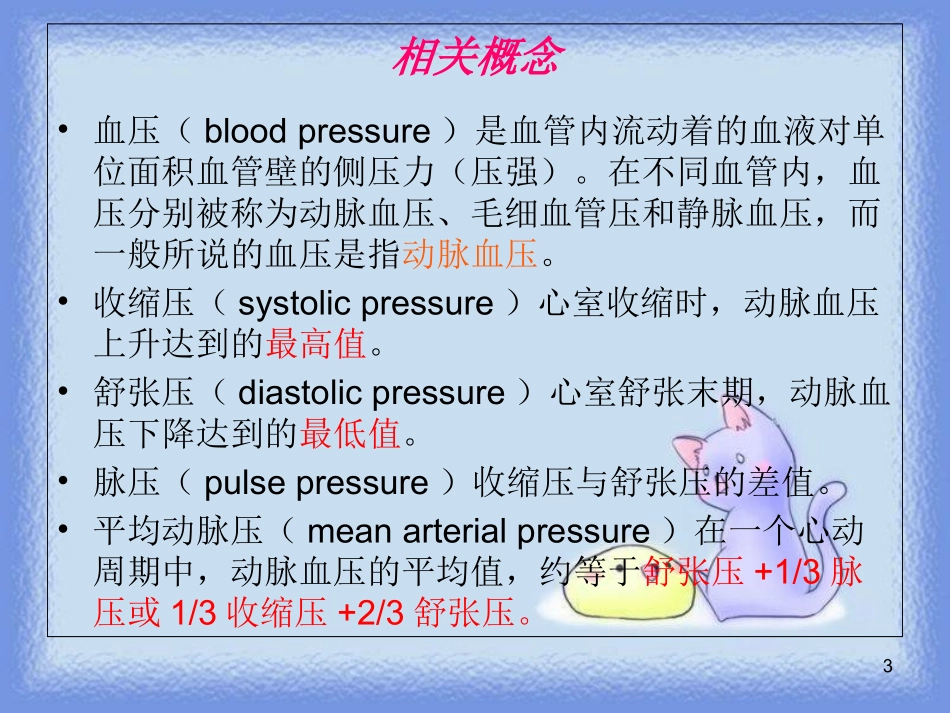 相关概念

• 血压（ blood pressure ）是血管内流动着的血液对单位面积血管壁的侧压力（压强）。在不同血管内，血压分别被称为动脉血压、毛细血管压和静脉血压，而一般所说的血压是指动脉血压。

• 收缩压（ systolic pressure ）心室收缩时，动脉血压上升达到的最高值。

• 舒张压（ diastolic pressure ）心室舒张末期，动脉血压下降达到的最低值。

• 脉压（ pulse pressure ）收缩压与舒张压的差值。

• 平均动脉压（ mean arterial pressure ）在一个心动周期中，动脉血压的平均值，约等于舒张压 +1/3 脉压或 1/3 收缩压 +2/3 舒张压。

3